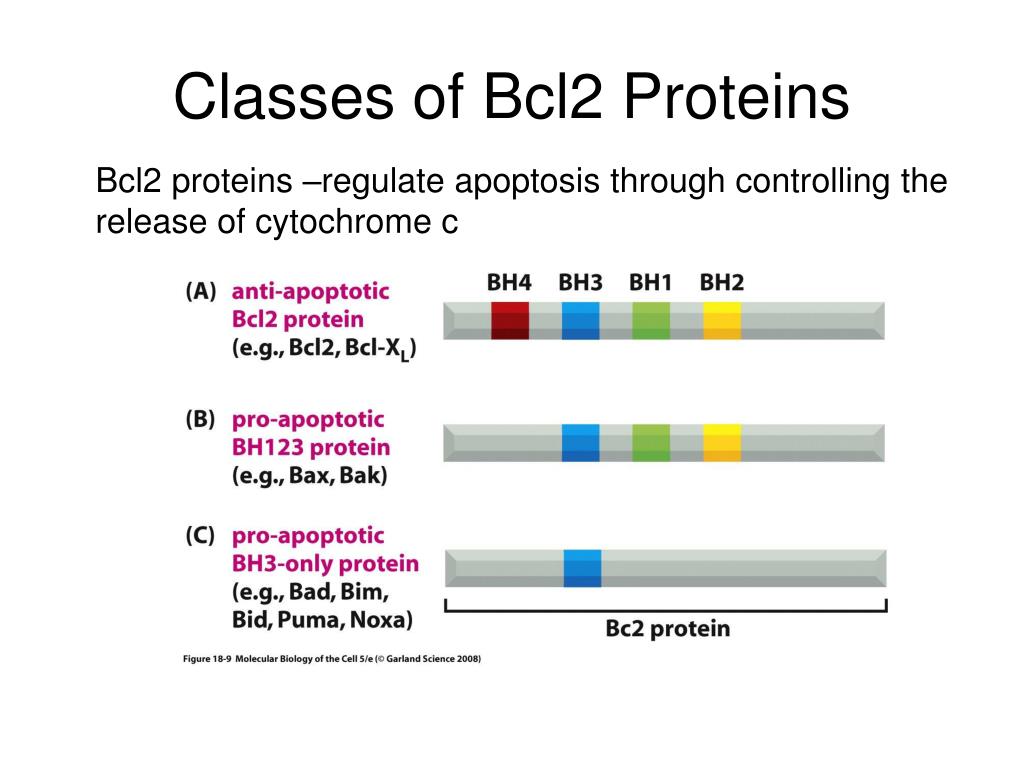 Classes of Bcl2 Proteins

Bcl2 proteins –regulate apoptosis through controlling the release of cytochrome c

(A) anti-apoptotic Bcl2 protein (e.g., Bcl2, Bcl-$X_L$)

BH4 BH3 BH1 BH2

(B) pro-apoptotic BH123 protein (e.g., Bax, Bak)

(C) pro-apoptotic BH3-only protein (e.g., Bad, Bim, Bid, Puma, Noxa)

Bc2 protein

Figure 18-9 Molecular Biology of the Cell 5/e (© Garland Science 2008)